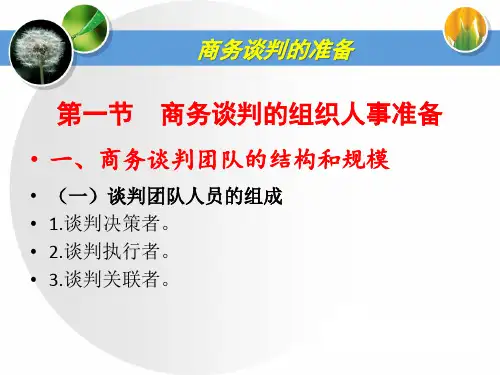 商务谈判的准备

第一节　商务谈判的组织人事准备

• 一、商务谈判团队的结构和规模

• （一）谈判团队人员的组成
• 1.谈判决策者。
• 2.谈判执行者。
• 3.谈判关联者。